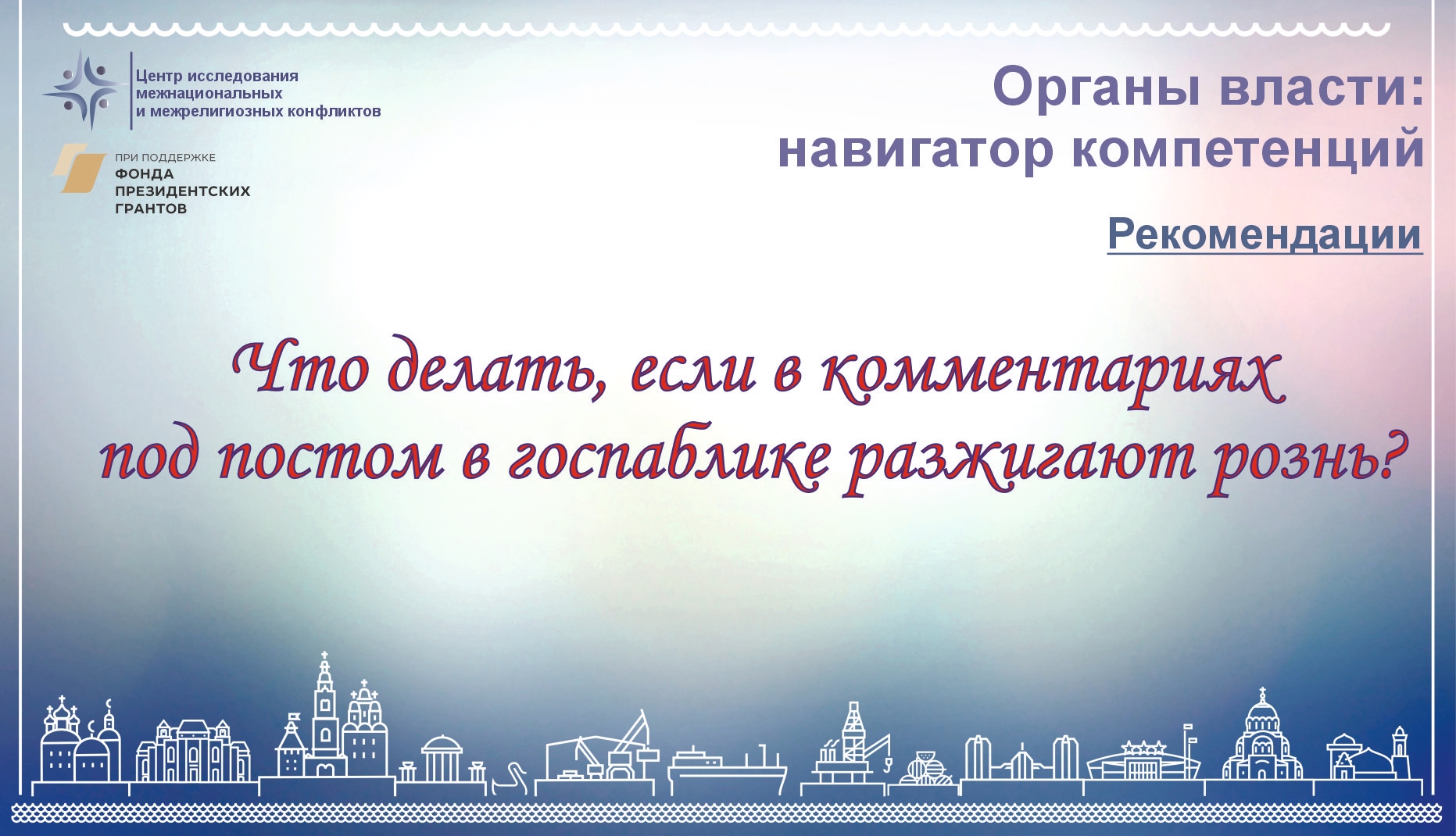 Центр исследования межнациональных и межрелигиозных конфликтов

ПРИ ПОДДЕРЖКЕ
ФОНДА ПРЕЗИДЕНТСКИХ ГРАНТОВ

Органы власти: навигатор компетенций

Рекомендации

Что делать, если в комментариях под постом в госпаблике разжигают рознь?